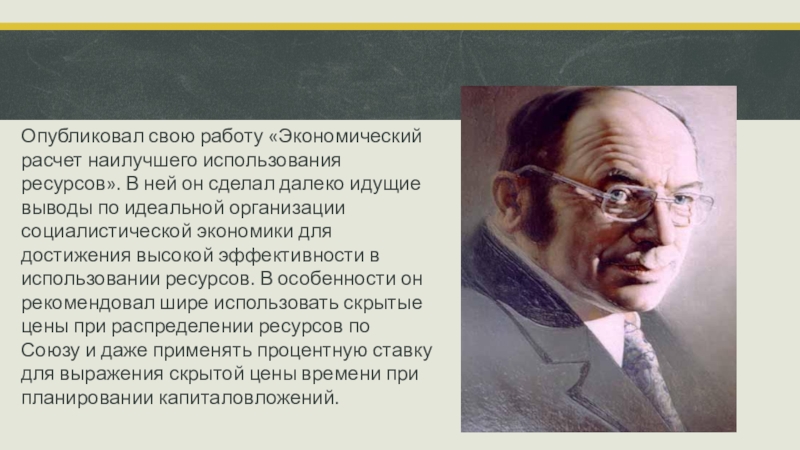 Опубликовал свою работу «Экономический расчет наилучшего использования ресурсов». В ней он сделал далеко идущие выводы по идеальной организации социалистической экономики для достижения высокой эффективности в использовании ресурсов. В особенности он рекомендовал шире использовать скрытые цены при распределении ресурсов по Союзу и даже применять процентную ставку для выражения скрытой цены времени при планировании капиталовложений.